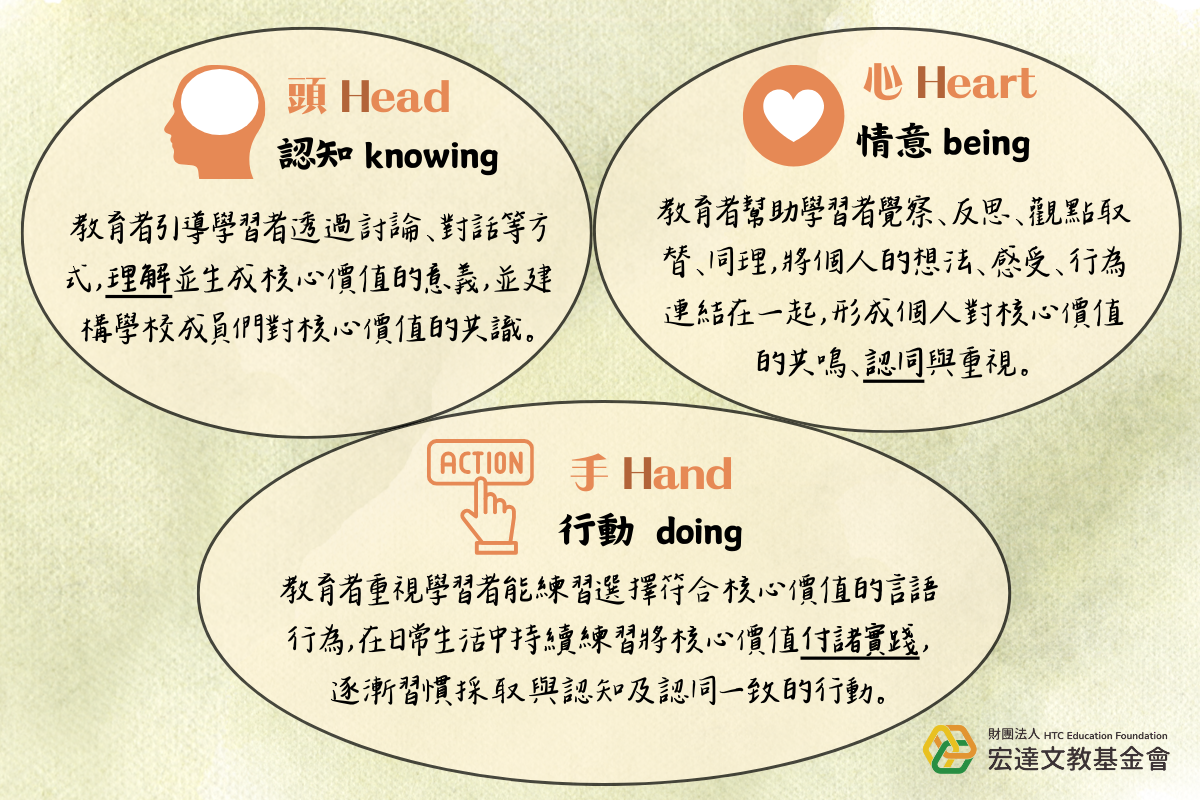 頭 Head
認知 knowing

教育者引導學習者透過討論、對話等方式，理解並生成核心價值的意義，並建構學校成員們對核心價值的共識。

心 Heart
情意 being

教育者幫助學習者覺察、反思、觀點取替、同理，將個人的想法、感受、行為連結在一起，形成個人對核心價值的共鳴、認同與重視。

ACTION
手 Hand
行動 doing

教育者重視學習者能練習選擇符合核心價值的言語行為，在日常生活中持續練習將核心價值付諸實踐，逐漸習慣採取與認知及認同一致的行動。

財團法人 HTC Education Foundation
宏達文教基金會